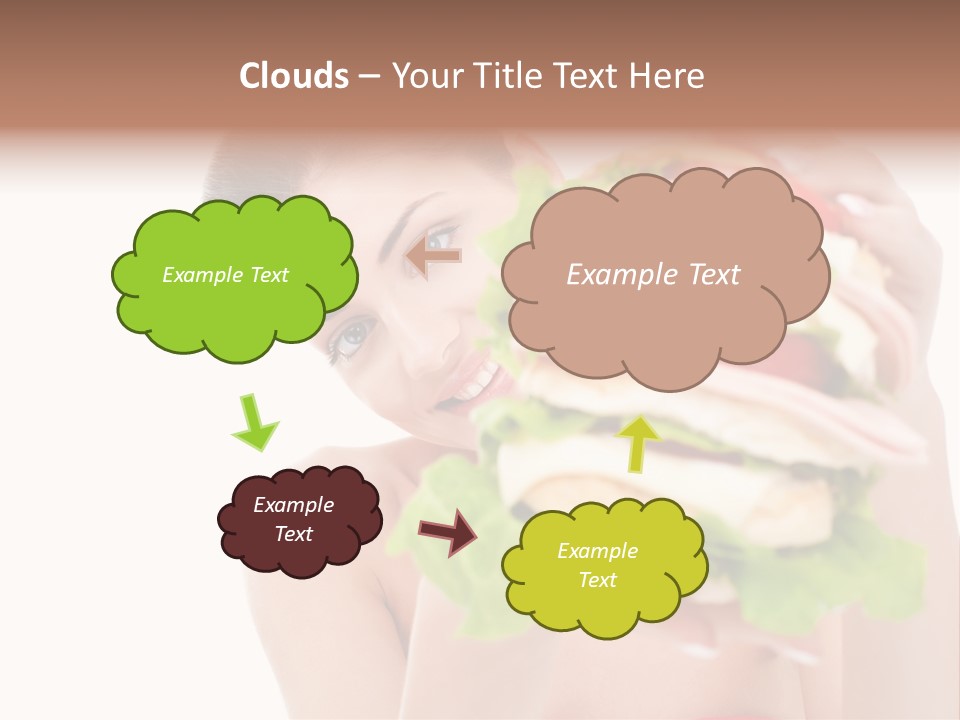 Clouds – Your Title Text Here

Example Text

Example Text

Example Text

Example Text